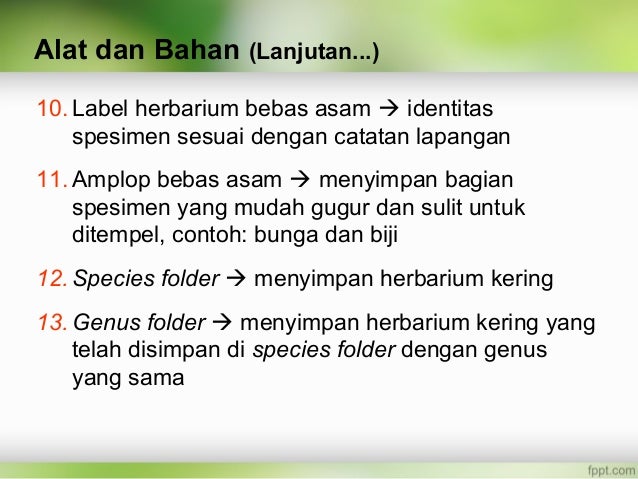 Alat dan Bahan (Lanjutan...)

10. Label herbarium bebas asam → identitas spesimen sesuai dengan catatan lapangan

11. Amplop bebas asam → menyimpan bagian spesimen yang mudah gugur dan sulit untuk ditempel, contoh: bunga dan biji

12. Species folder → menyimpan herbarium kering

13. Genus folder → menyimpan herbarium kering yang telah disimpan di species folder dengan genus yang sama

fppt.com